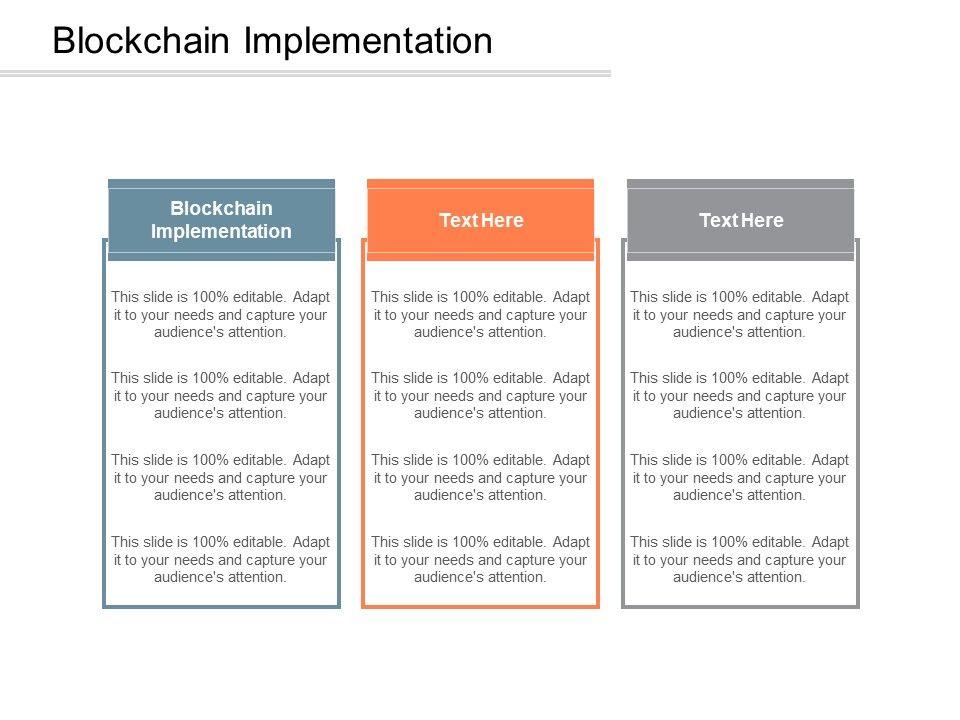 Blockchain Implementation

Blockchain Implementation

This slide is 100% editable. Adapt it to your needs and capture your audience's attention.

This slide is 100% editable. Adapt it to your needs and capture your audience's attention.

This slide is 100% editable. Adapt it to your needs and capture your audience's attention.

This slide is 100% editable. Adapt it to your needs and capture your audience's attention.

Text Here

This slide is 100% editable. Adapt it to your needs and capture your audience's attention.

This slide is 100% editable. Adapt it to your needs and capture your audience's attention.

This slide is 100% editable. Adapt it to your needs and capture your audience's attention.

This slide is 100% editable. Adapt it to your needs and capture your audience's attention.

Text Here

This slide is 100% editable. Adapt it to your needs and capture your audience's attention.

This slide is 100% editable. Adapt it to your needs and capture your audience's attention.

This slide is 100% editable. Adapt it to your needs and capture your audience's attention.

This slide is 100% editable. Adapt it to your needs and capture your audience's attention.